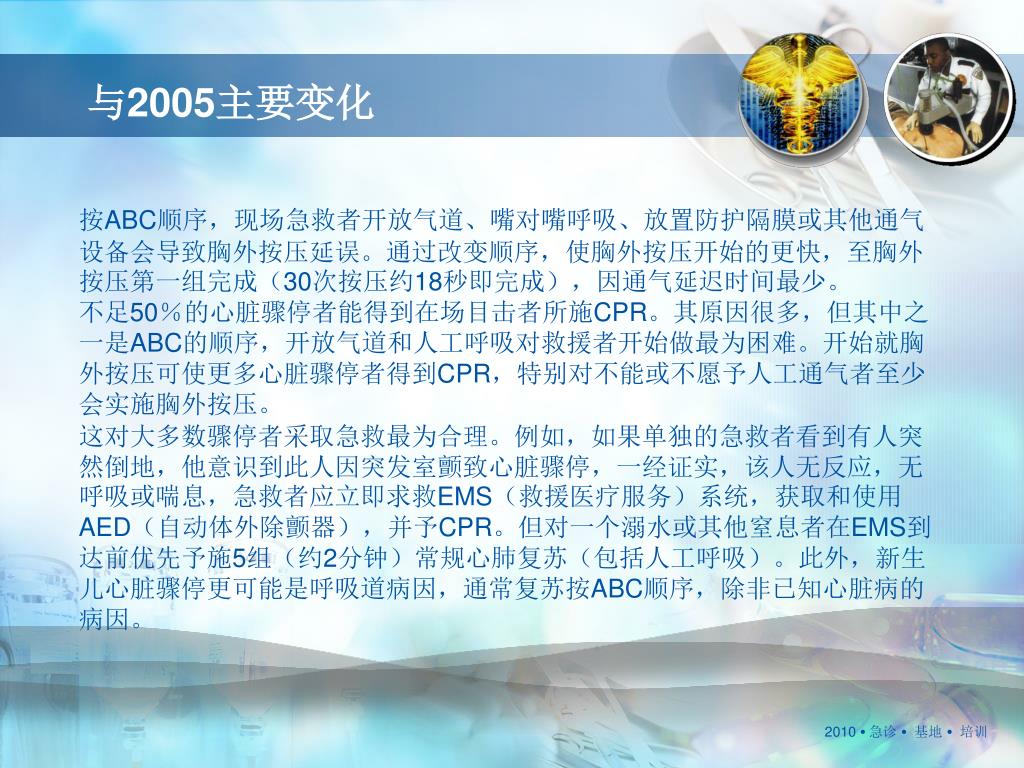 与2005主要变化

按ABC顺序，现场急救者开放气道、嘴对嘴呼吸、放置防护隔膜或其他通气设备会导致胸外按压延误。通过改变顺序，使胸外按压开始的更快，至胸外按压第一组完成（30次按压约18秒即完成），因通气延迟时间最少。
不足50％的心脏骤停者能得到在场目击者所施CPR。其原因很多，但其中之一是ABC的顺序，开放气道和人工呼吸对救援者开始做最为困难。开始就胸外按压可使更多心脏骤停者得到CPR，特别对不能或不愿予人工通气者至少会实施胸外按压。
这对大多数骤停者采取急救最为合理。例如，如果单独的急救者看到有人突然倒地，他意识到此人因突发室颤致心脏骤停，一经证实，该人无反应，无呼吸或喘息，急救者应立即求救EMS（救援医疗服务）系统，获取和使用AED（自动体外除颤器），并予CPR。但对一个溺水或其他窒息者在EMS到达前优先予施5组（约2分钟）常规心肺复苏（包括人工呼吸）。此外，新生儿心脏骤停更可能是呼吸道病因，通常复苏按ABC顺序，除非已知心脏病的病因。

2010 • 急诊 • 基地 • 培训